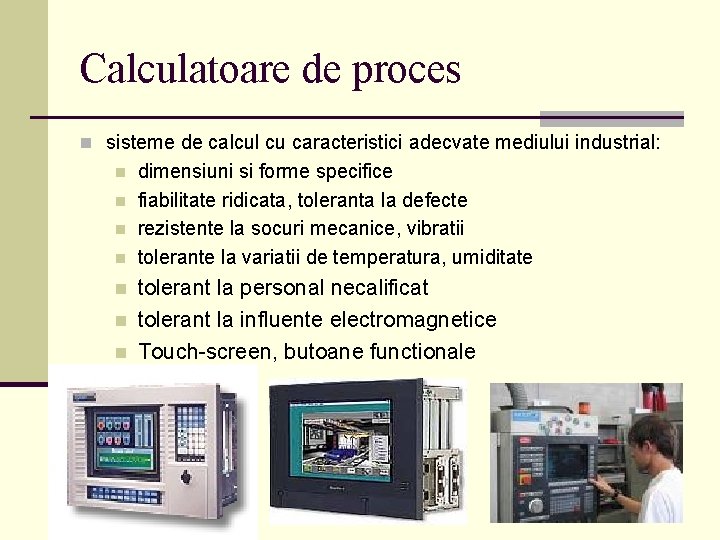 Calculatoare de proces

sisteme de calcul cu caracteristici adecvate mediului industrial:

dimensiuni si forme specifice

fiabilitate ridicata, toleranta la defecte

rezistente la socuri mecanice, vibratii

tolerante la variatii de temperatura, umiditate

tolerant la personal necalificat

tolerant la influente electromagnetice

Touch-screen, butoane functionale